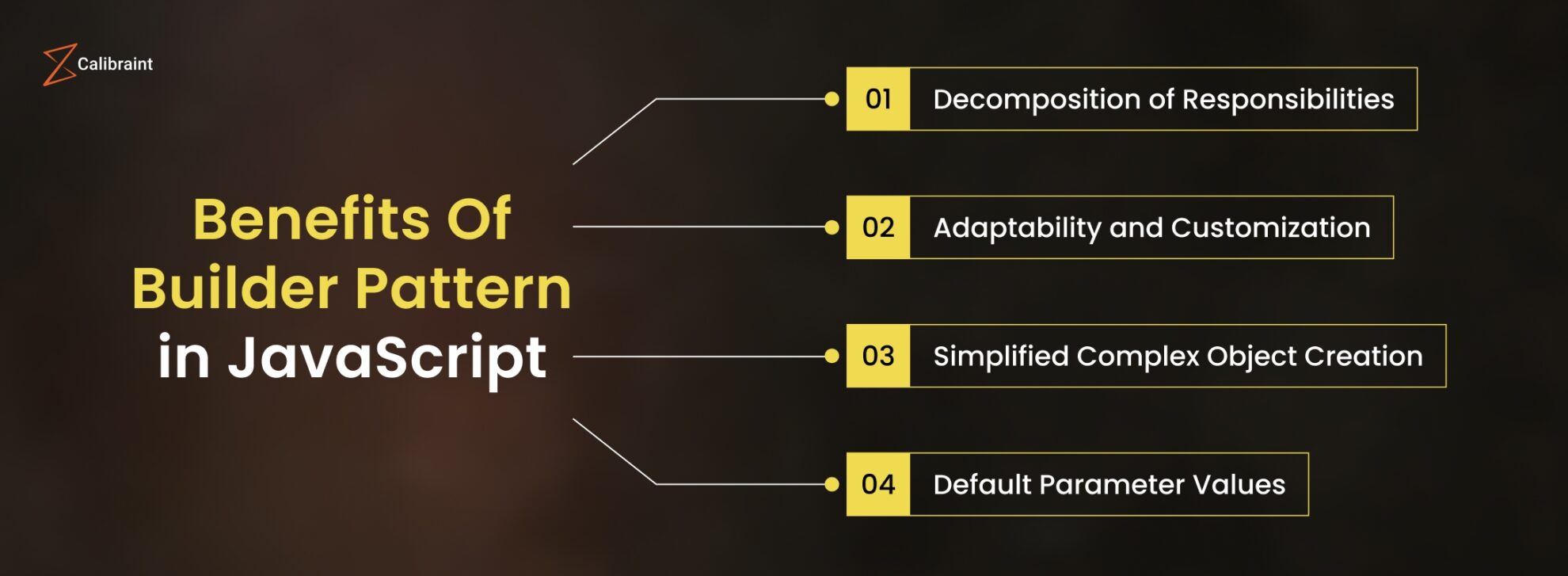 Calibraint

Benefits Of Builder Pattern in JavaScript

01 Decomposition of Responsibilities

02 Adaptability and Customization

03 Simplified Complex Object Creation

04 Default Parameter Values